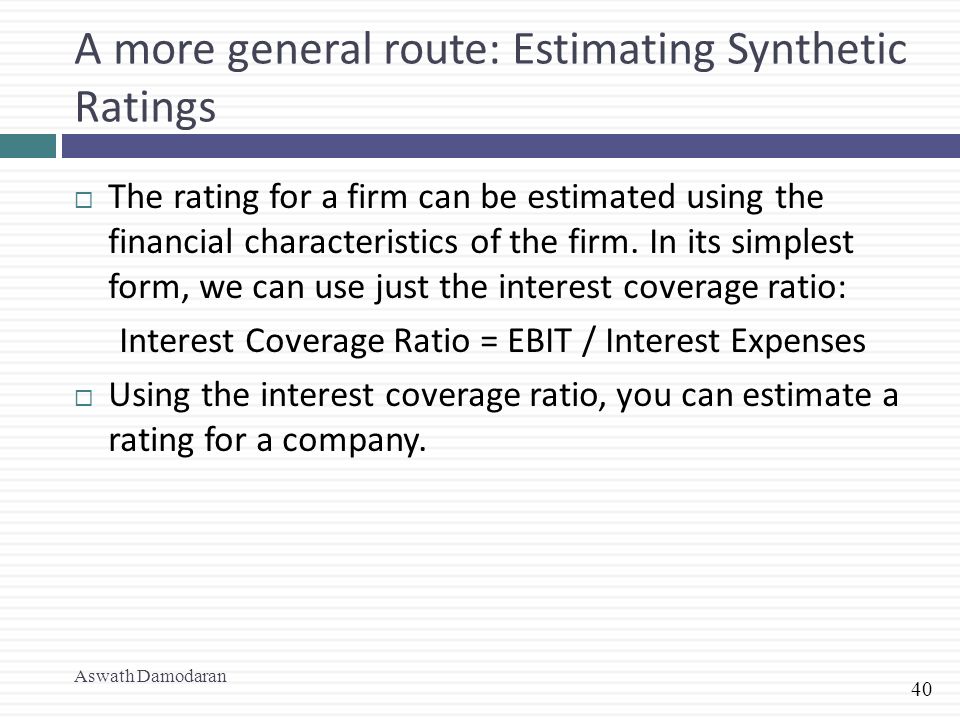 A more general route: Estimating Synthetic Ratings

□ The rating for a firm can be estimated using the financial characteristics of the firm. In its simplest form, we can use just the interest coverage ratio:

Interest Coverage Ratio = EBIT / Interest Expenses

□ Using the interest coverage ratio, you can estimate a rating for a company.

Aswath Damodaran

40